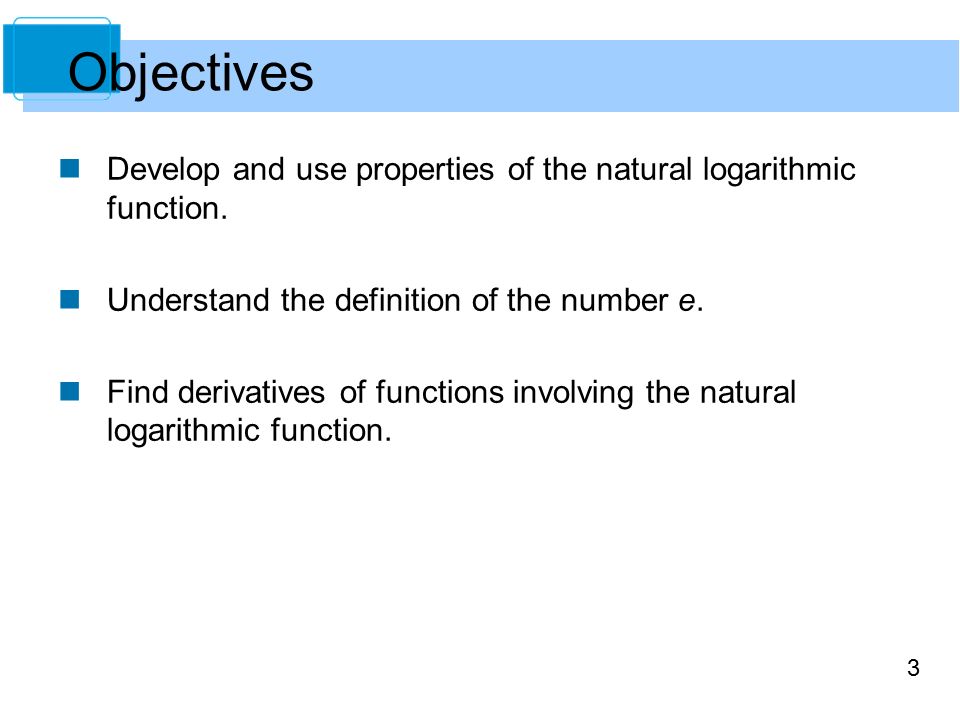 Objectives

Develop and use properties of the natural logarithmic function.

Understand the definition of the number $e$.

Find derivatives of functions involving the natural logarithmic function.

3